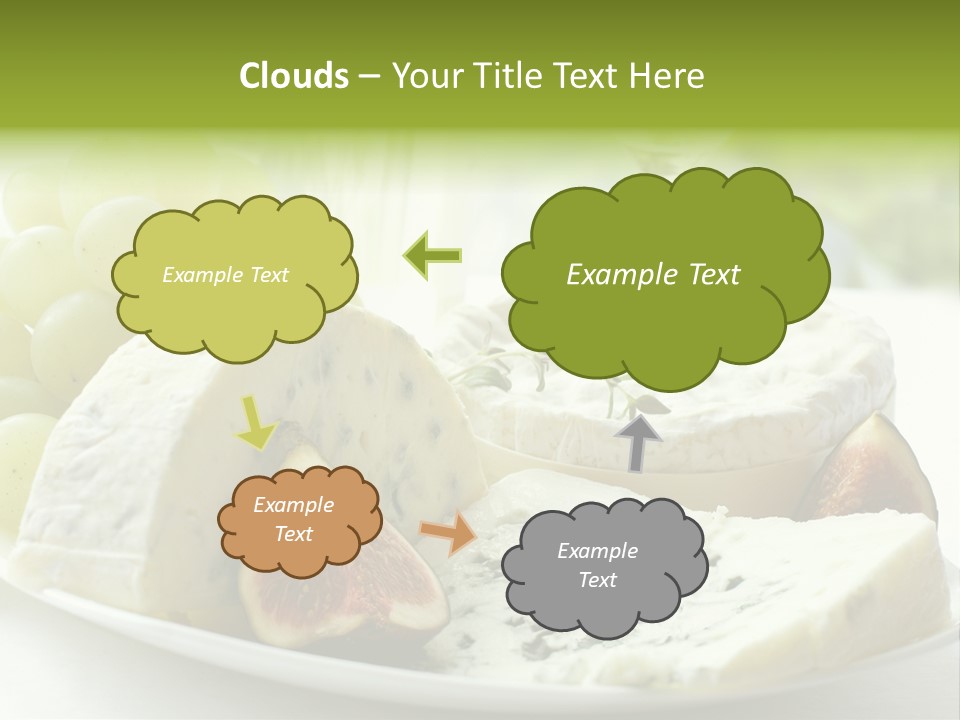 Clouds – Your Title Text Here

Example Text

Example Text

Example Text

Example Text